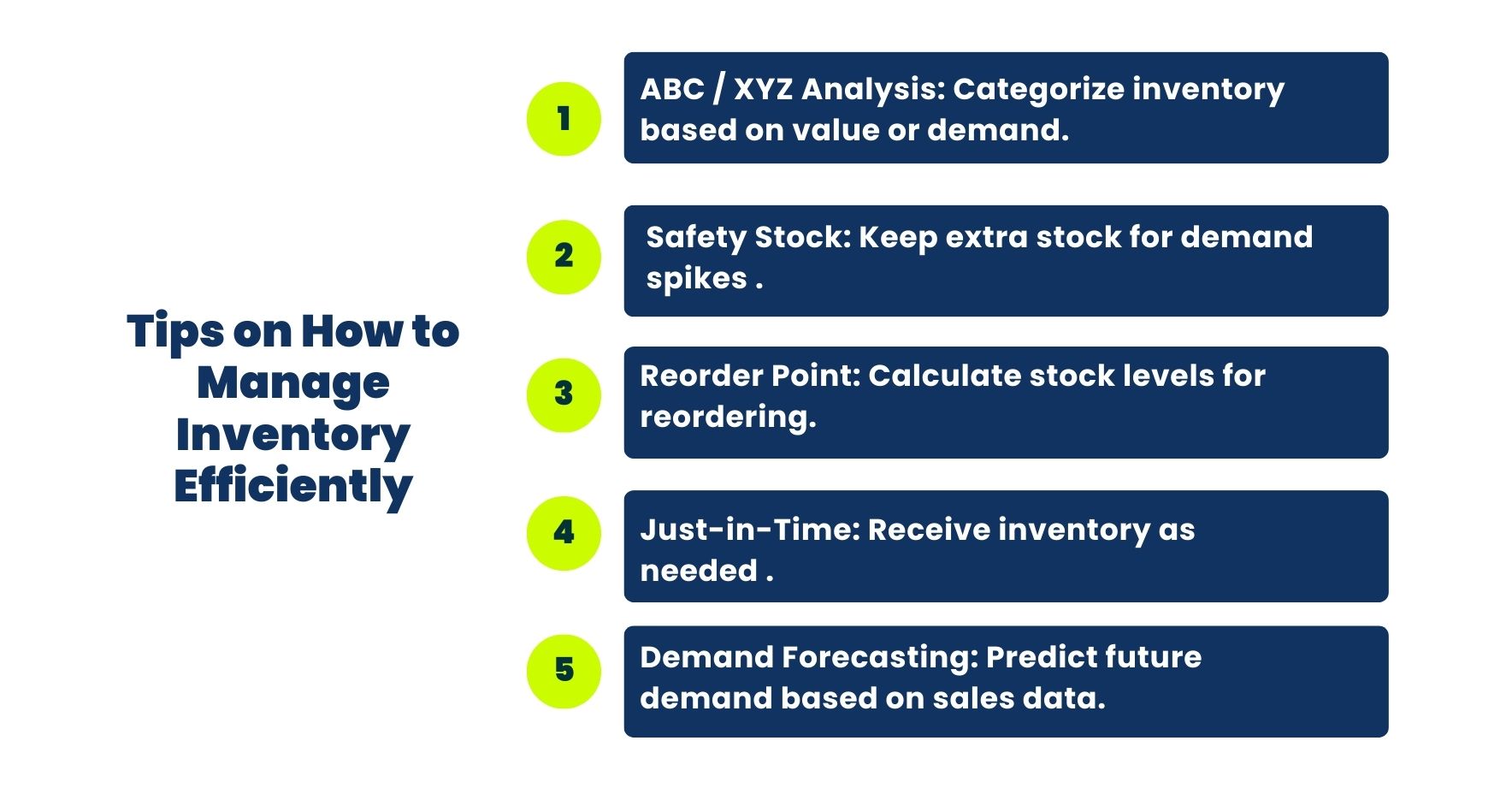 Tips on How to Manage Inventory Efficiently

1

ABC / XYZ Analysis: Categorize inventory based on value or demand.

2

Safety Stock: Keep extra stock for demand spikes .

3

Reorder Point: Calculate stock levels for reordering.

4

Just-in-Time: Receive inventory as needed .

5

Demand Forecasting: Predict future demand based on sales data.